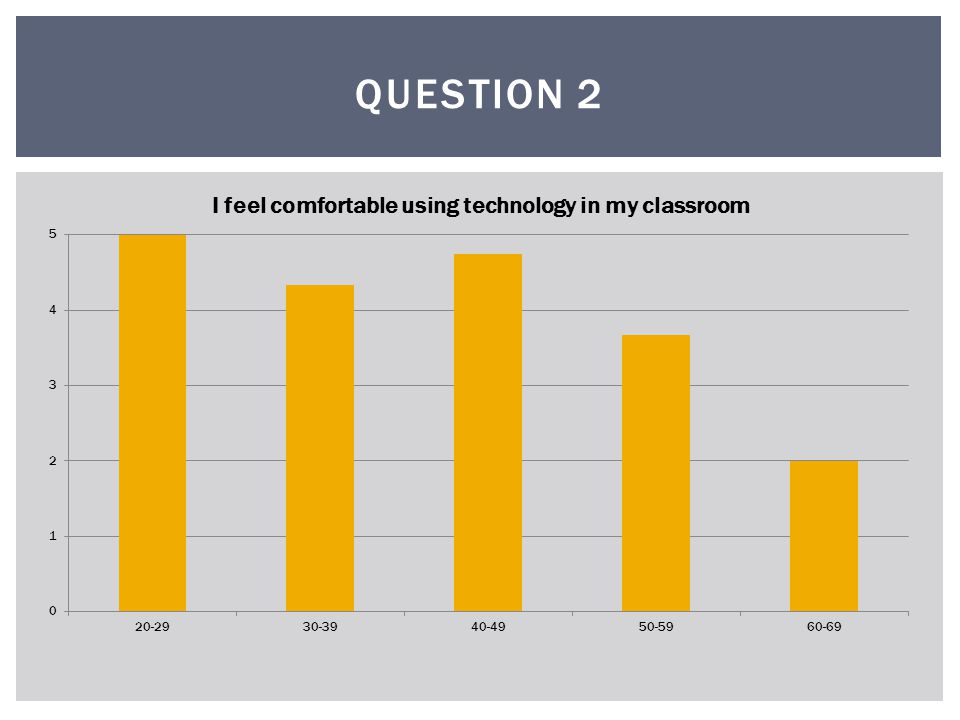 QUESTION 2

I feel comfortable using technology in my classroom

5
4
3
2
1
0

20-29
30-39
40-49
50-59
60-69